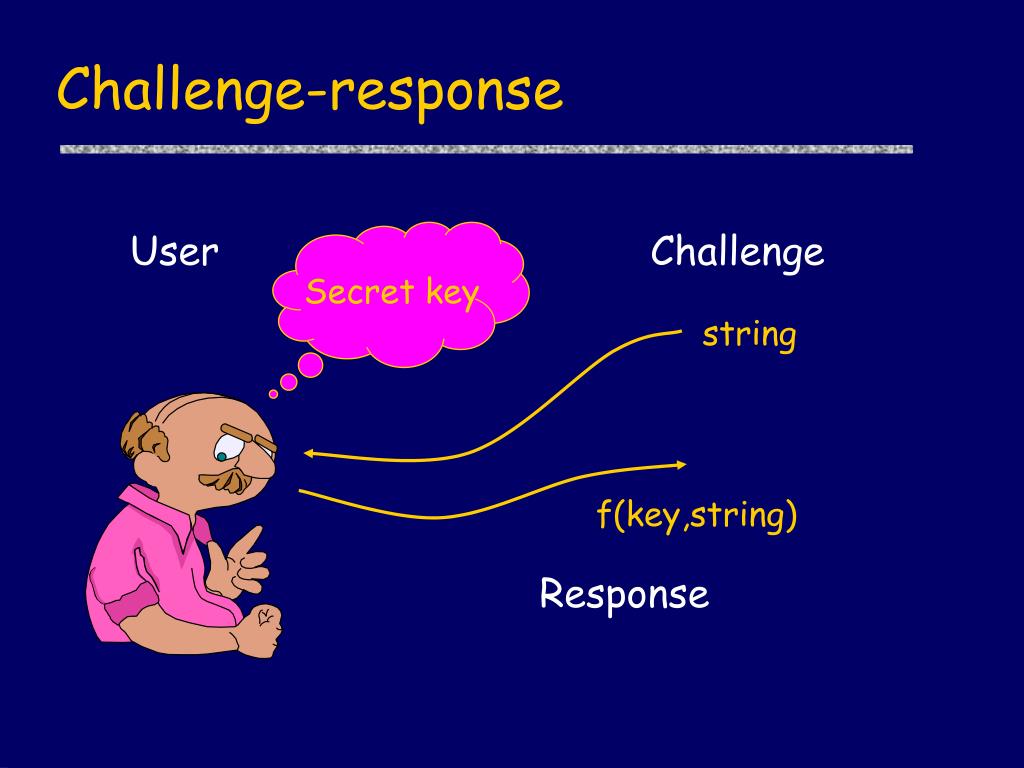 Challenge-response

User

Secret key

Challenge

string

f(key,string)

Response